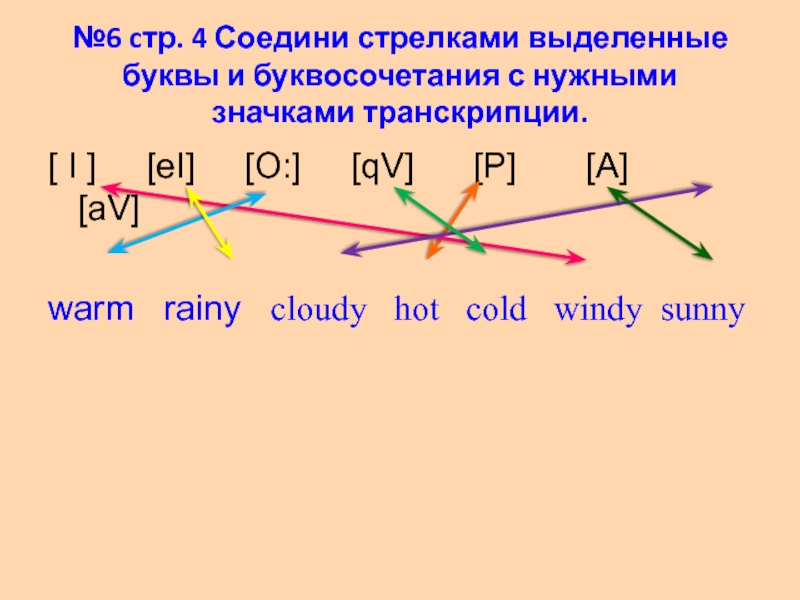 №6 стр. 4 Соедини стрелками выделенные буквы и буквосочетания с нужными значками транскрипции.

[ I ] [eI] [O:] [qV] [P] [A] [aV]

warm rainy cloudy hot cold windy sunny